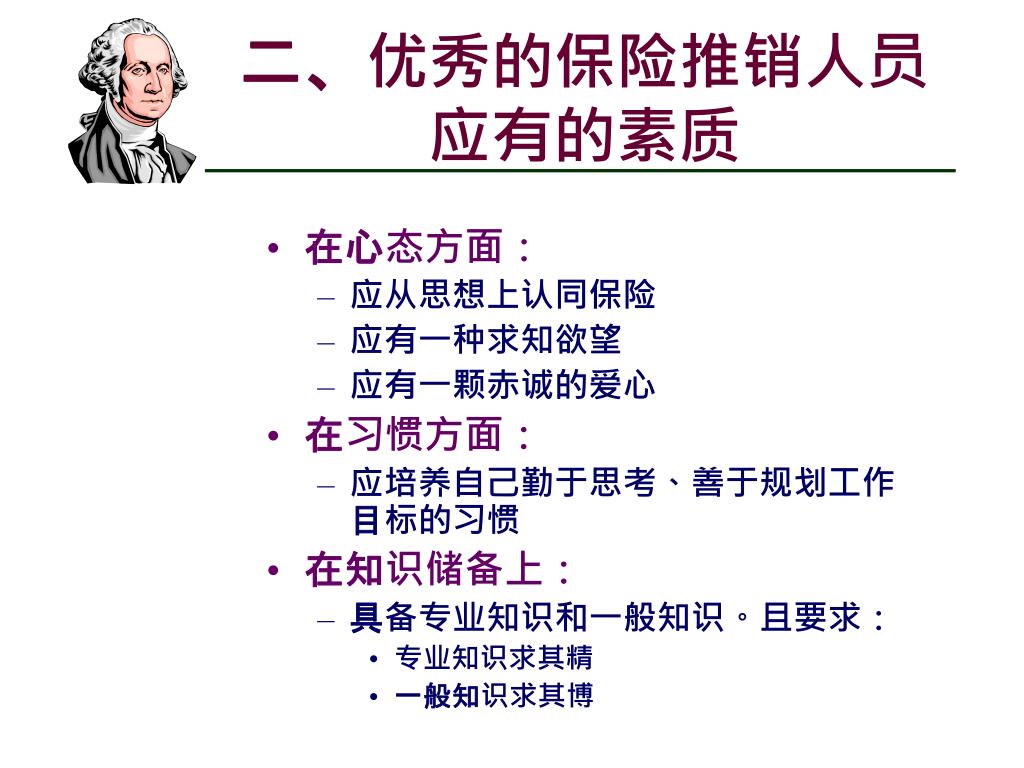 二、优秀的保险推销人员应有的素质

• 在心态方面：
– 应从思想上认同保险
– 应有一种求知欲望
– 应有一颗赤诚的爱心
• 在习惯方面：
– 应培养自己勤于思考、善于规划工作目标的习惯
• 在知识储备上：
– 具备专业知识和一般知识。且要求：
• 专业知识求其精
• 一般知识求其博